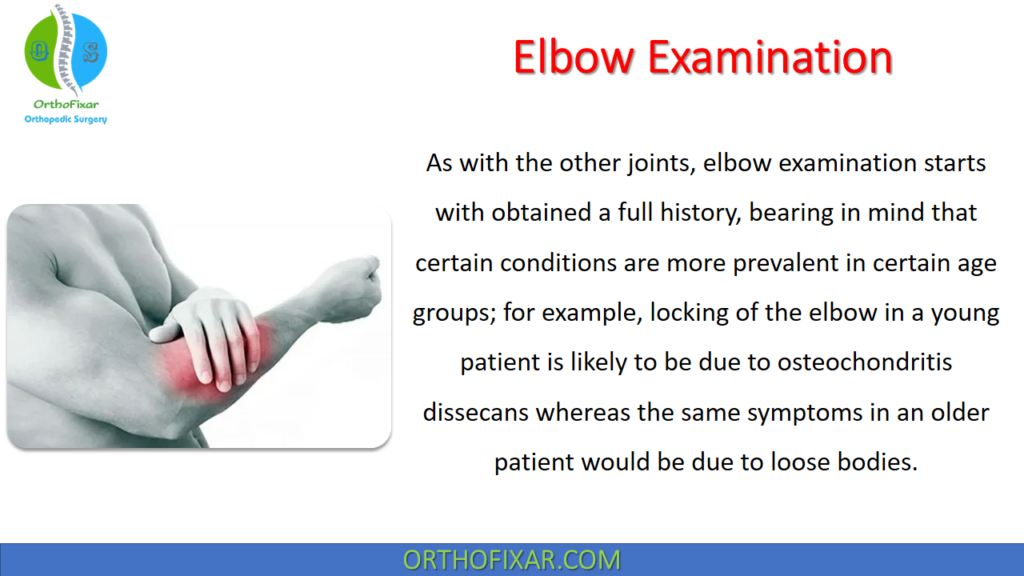 O S
OrthoFixar
Orthopedic Surgery

Elbow Examination

As with the other joints, elbow examination starts with obtained a full history, bearing in mind that certain conditions are more prevalent in certain age groups; for example, locking of the elbow in a young patient is likely to be due to osteochondritis dissecans whereas the same symptoms in an older patient would be due to loose bodies.

ORTHOFIXAR.COM